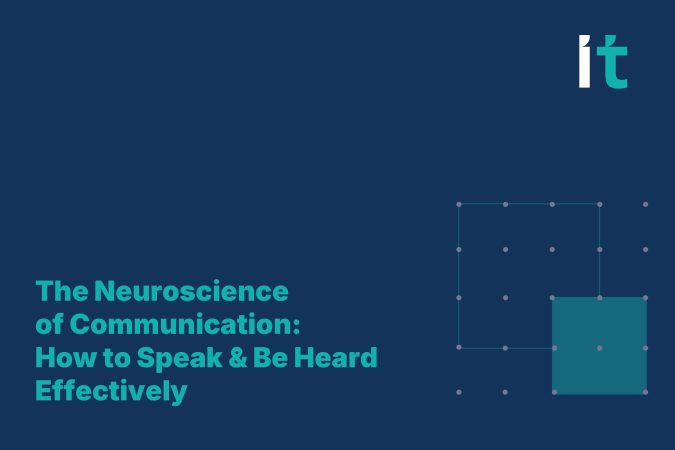 it

The Neuroscience of Communication: How to Speak & Be Heard Effectively